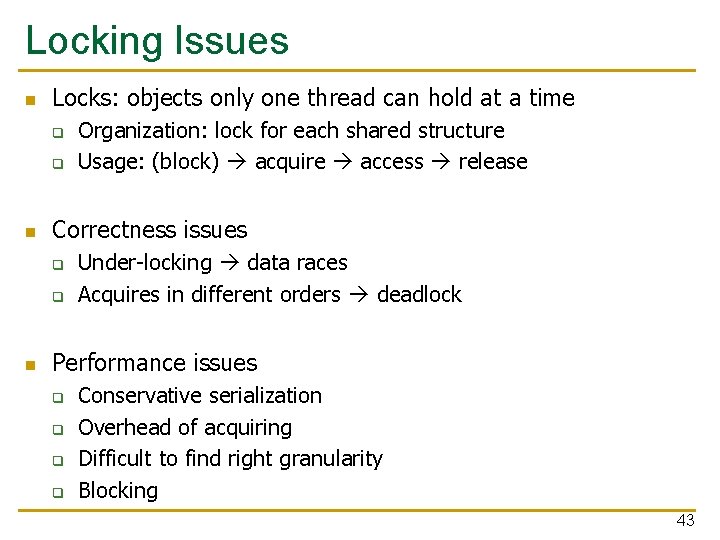 Locking Issues

- Locks: objects only one thread can hold at a time
  - Organization: lock for each shared structure
  - Usage: (block) → acquire → access → release

- Correctness issues
  - Under-locking → data races
  - Acquires in different orders → deadlock

- Performance issues
  - Conservative serialization
  - Overhead of acquiring
  - Difficult to find right granularity
  - Blocking

43